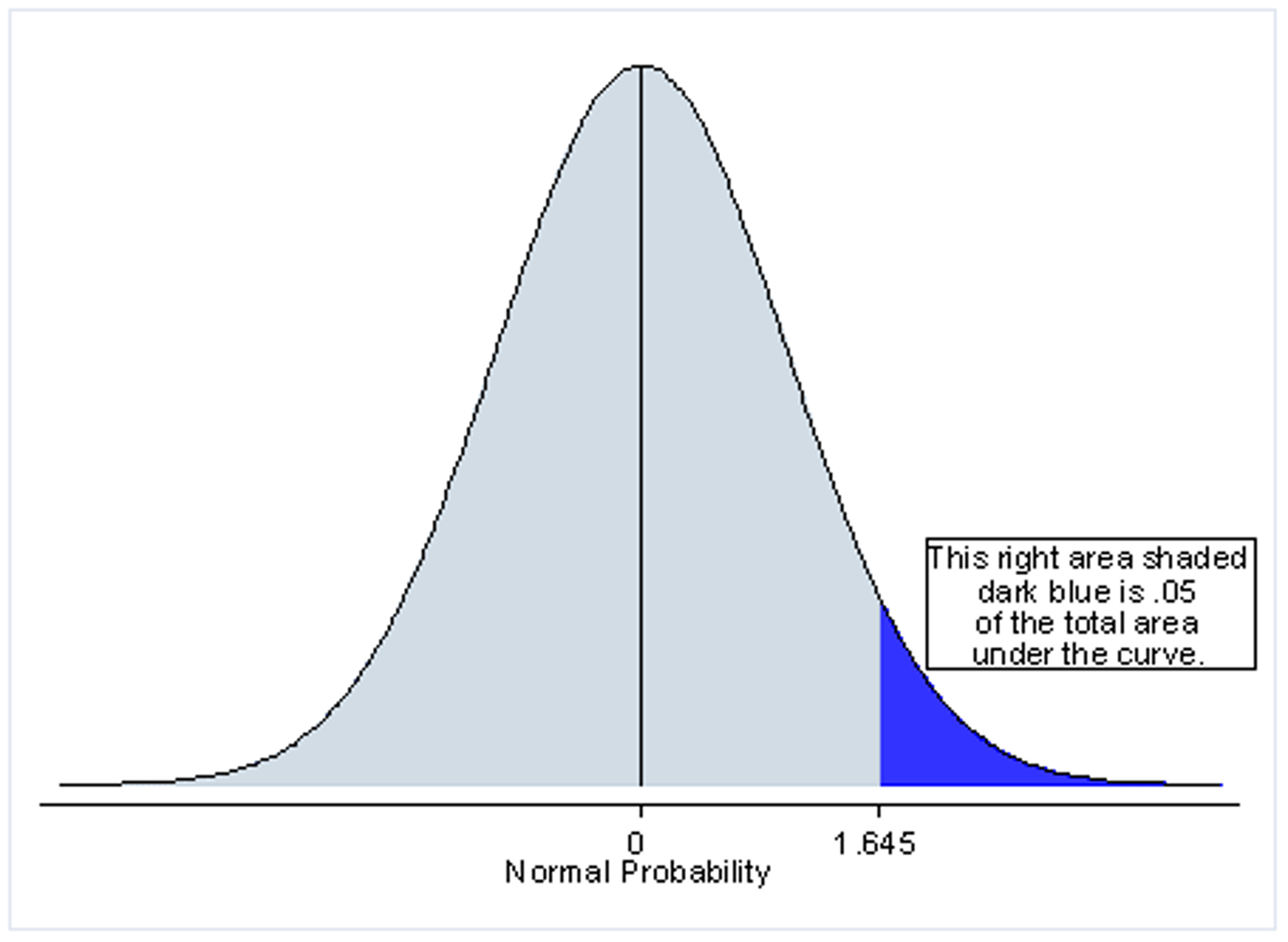 This right area shaded dark blue is .05 of the total area under the curve.

0
1.645
Normal Probability